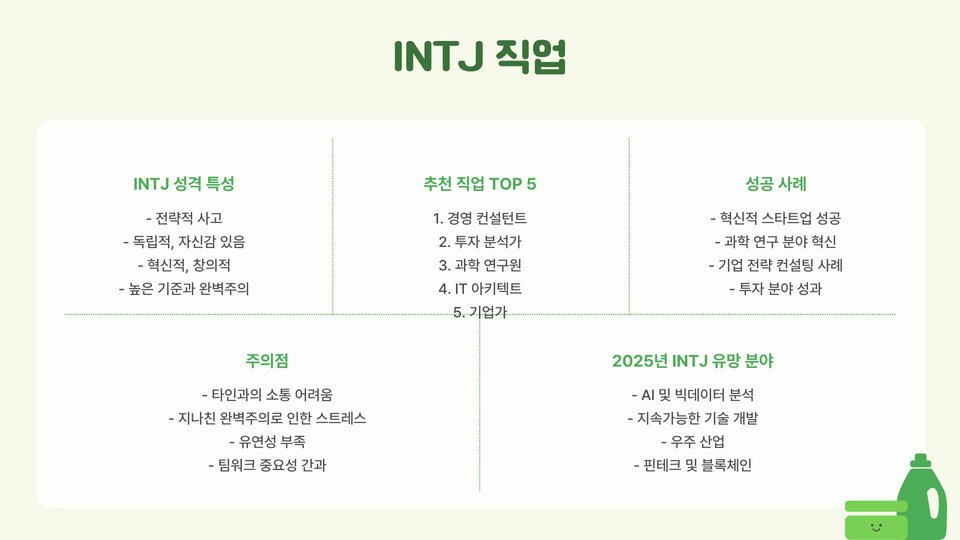 INTJ 직업

INTJ 성격 특성

- 전략적 사고
- 독립적, 자신감 있음
- 혁신적, 창의적
- 높은 기준과 완벽주의

추천 직업 TOP 5

1. 경영 컨설턴트
2. 투자 분석가
3. 과학 연구원
4. IT 아키텍트
5. 기업가

성공 사례

- 혁신적 스타트업 성공
- 과학 연구 분야 혁신
- 기업 전략 컨설팅 사례
- 투자 분야 성과

주의점

- 타인과의 소통 어려움
- 지나친 완벽주의로 인한 스트레스
- 유연성 부족
- 팀워크 중요성 간과

2025년 INTJ 유망 분야

- AI 및 빅데이터 분석
- 지속가능한 기술 개발
- 우주 산업
- 핀테크 및 블록체인